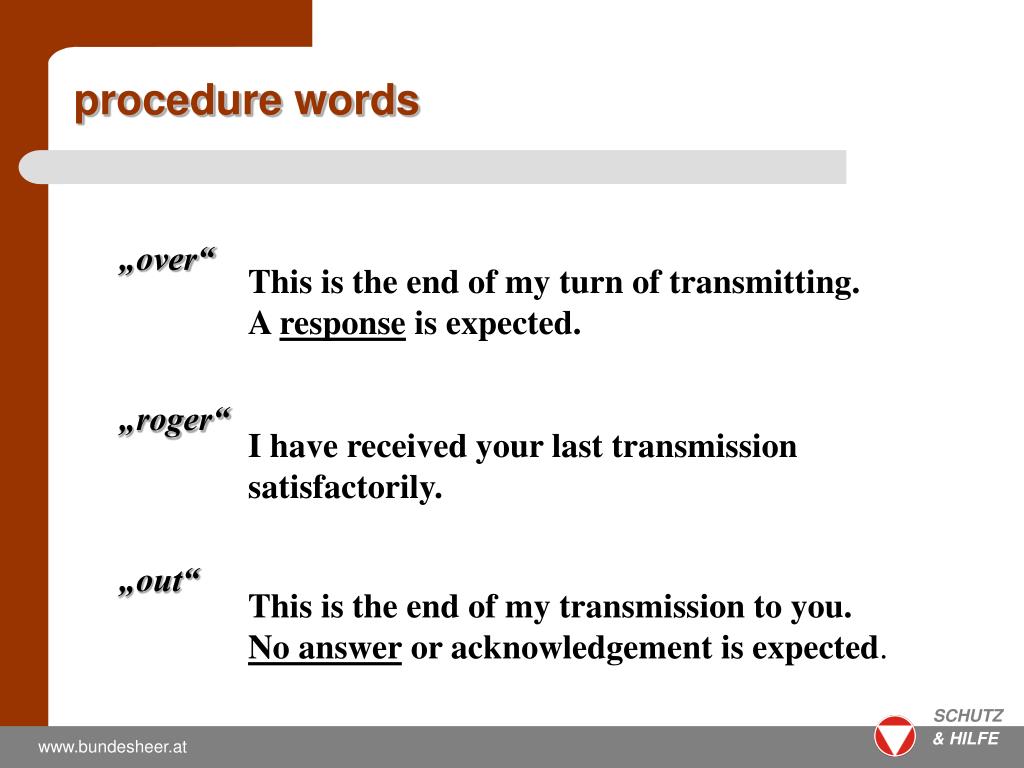 procedure words

„over“
This is the end of my turn of transmitting. A response is expected.

„roger“
I have received your last transmission satisfactorily.

„out“
This is the end of my transmission to you. No answer or acknowledgement is expected.

www.bundesheer.at

SCHUTZ & HILFE